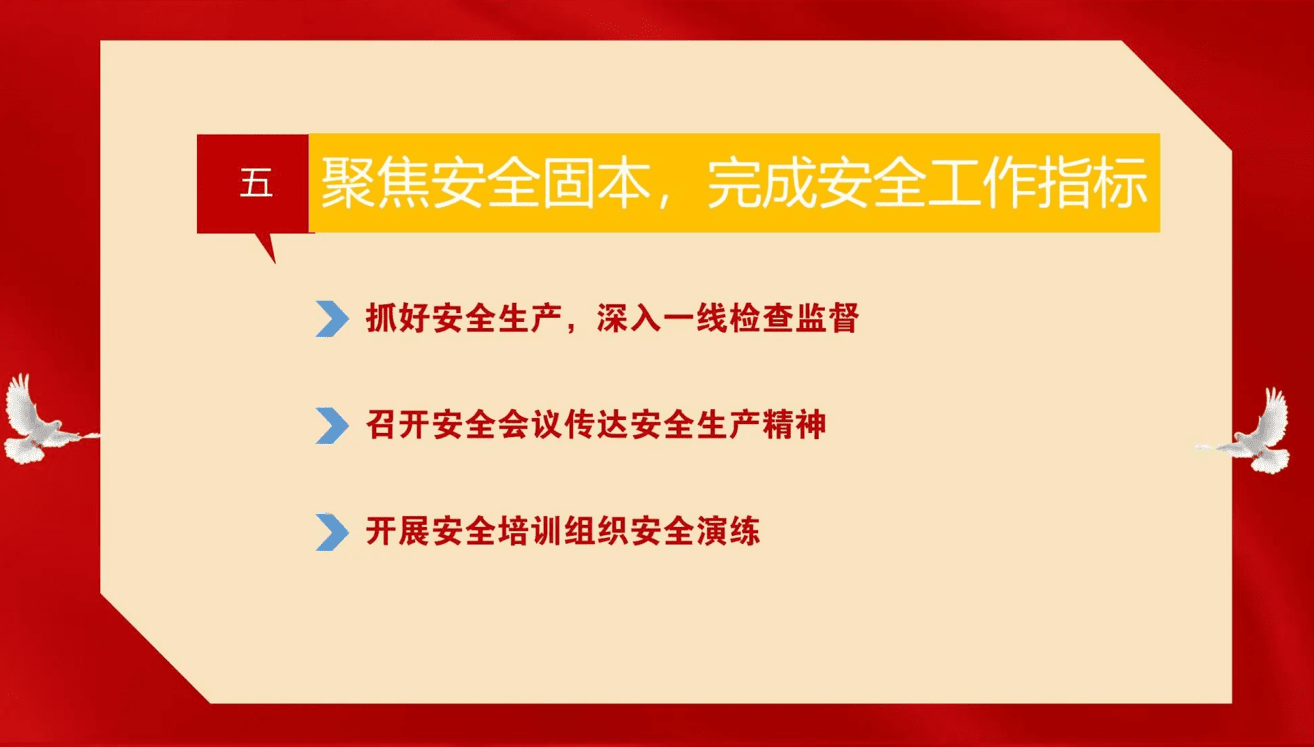 五 聚焦安全固本，完成安全工作指标

抓好安全生产，深入一线检查监督

召开安全会议传达安全生产精神

开展安全培训组织安全演练